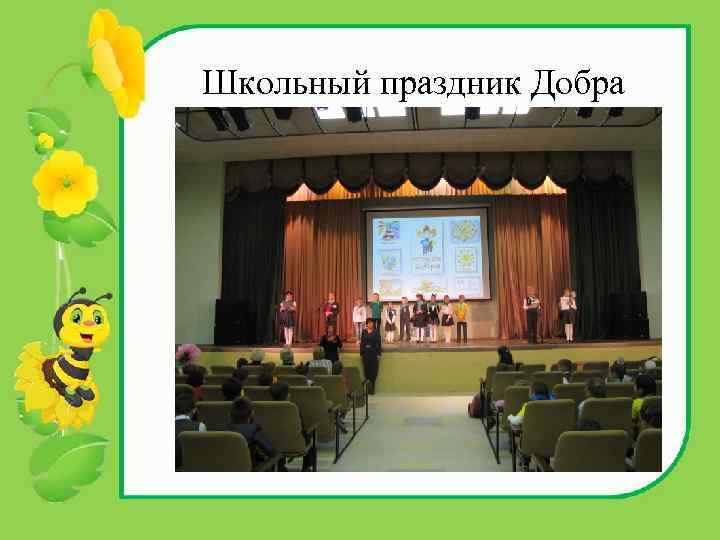 Школьный праздник Добра